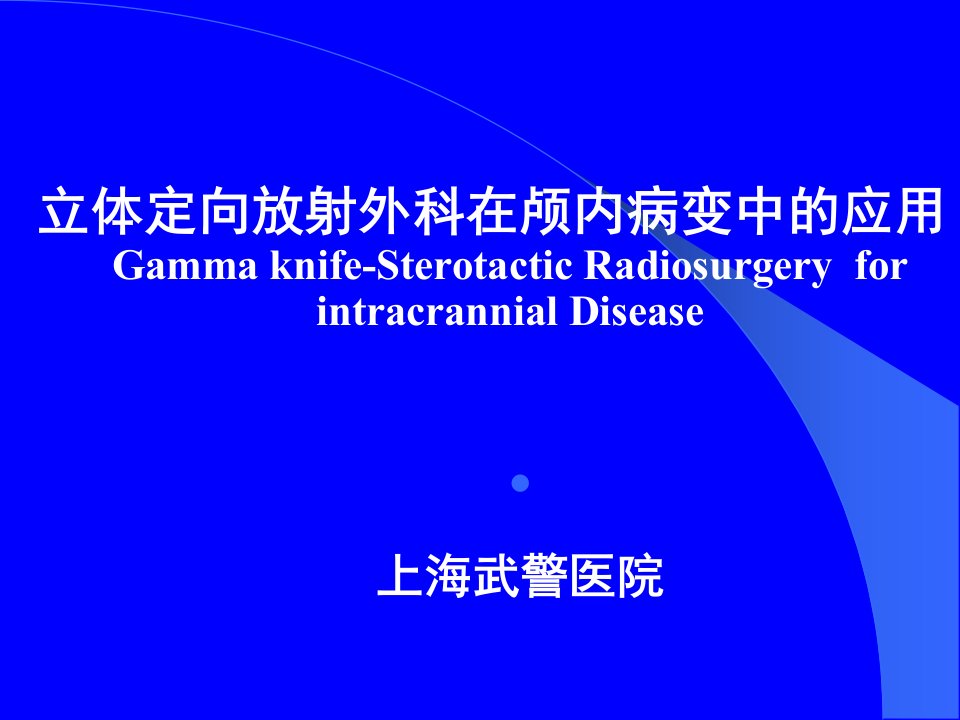 立体定向放射外科在颅内病变中的应用
Gamma knife-Sterotactic Radiosurgery for intracrannial Disease

上海武警医院